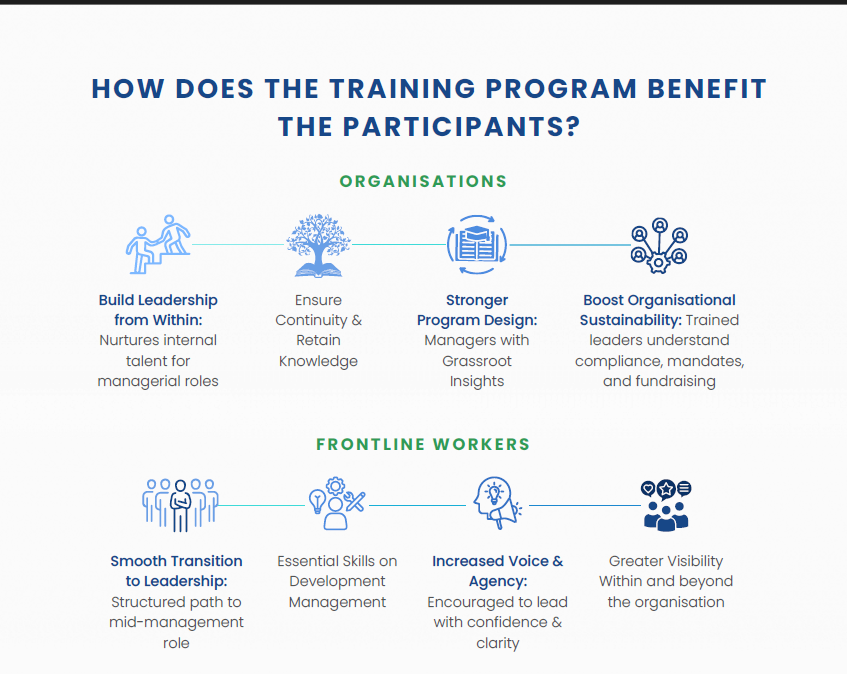 HOW DOES THE TRAINING PROGRAM BENEFIT THE PARTICIPANTS?

ORGANISATIONS

Build Leadership from Within: Nurtures internal talent for managerial roles

Ensure Continuity & Retain Knowledge

Stronger Program Design: Managers with Grassroot Insights

Boost Organisational Sustainability: Trained leaders understand compliance, mandates, and fundraising

FRONTLINE WORKERS

Smooth Transition to Leadership: Structured path to mid-management role

Essential Skills on Development Management

Increased Voice & Agency: Encouraged to lead with confidence & clarity

Greater Visibility Within and beyond the organisation